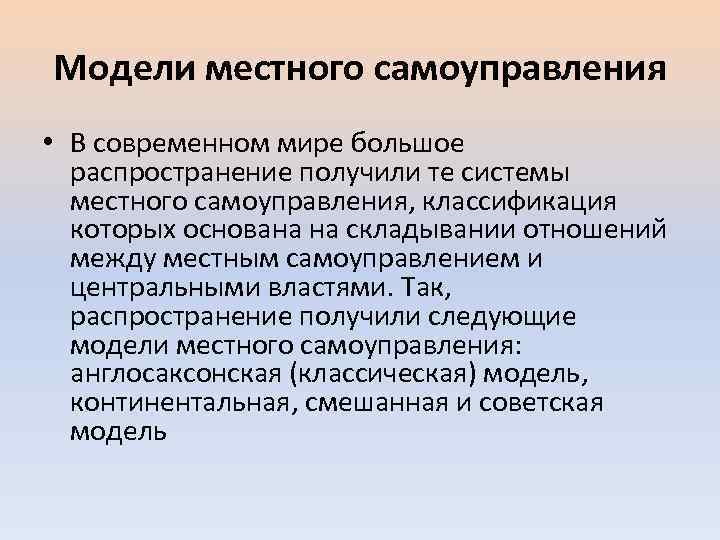 Модели местного самоуправления

• В современном мире большое распространение получили те системы местного самоуправления, классификация которых основана на складывании отношений между местным самоуправлением и центральными властями. Так, распространение получили следующие модели местного самоуправления: англосаксонская (классическая) модель, континентальная, смешанная и советская модель